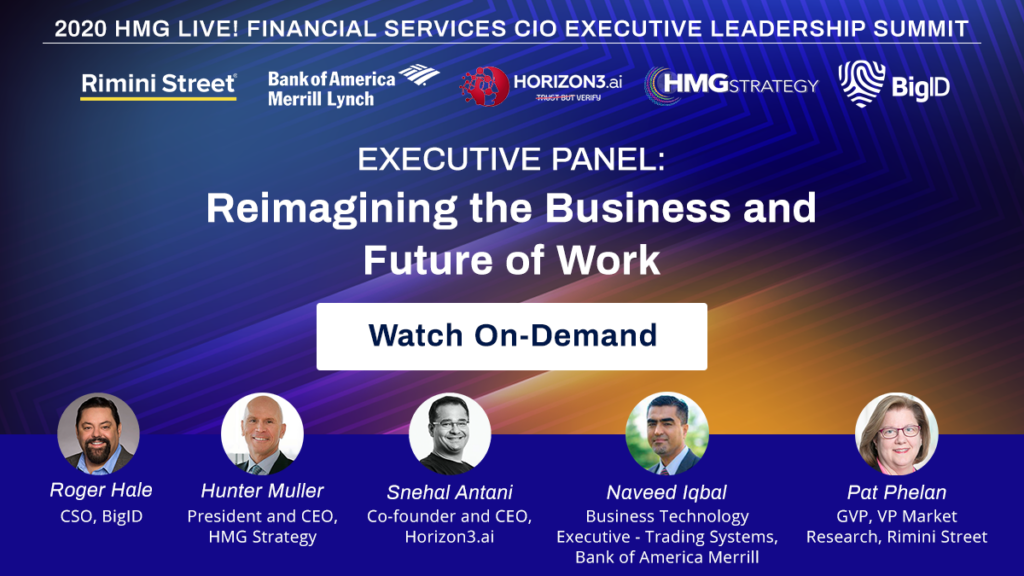 2020 HMG LIVE! FINANCIAL SERVICES CIO EXECUTIVE LEADERSHIP SUMMIT

Rimini Street

Bank of America Merrill Lynch

HORIZON3.ai
TRUST BUT VERIFY

HMG STRATEGY

BigID

EXECUTIVE PANEL:
Reimagining the Business and Future of Work

Watch On-Demand

Roger Hale
CSO, BigID

Hunter Muller
President and CEO, HMG Strategy

Snehal Antani
Co-founder and CEO, Horizon3.ai

Naveed Iqbal
Business Technology Executive - Trading Systems, Bank of America Merrill

Pat Phelan
GVP, VP Market Research, Rimini Street